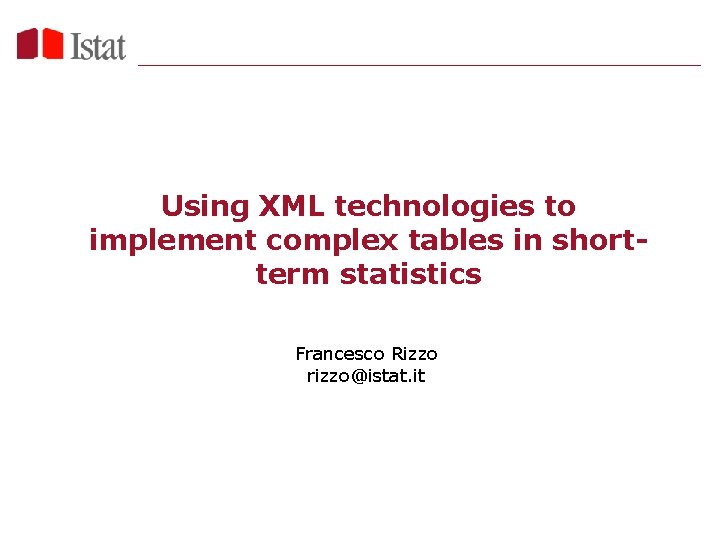 Istat

Using XML technologies to implement complex tables in short-term statistics

Francesco Rizzo
rizzo@istat.it